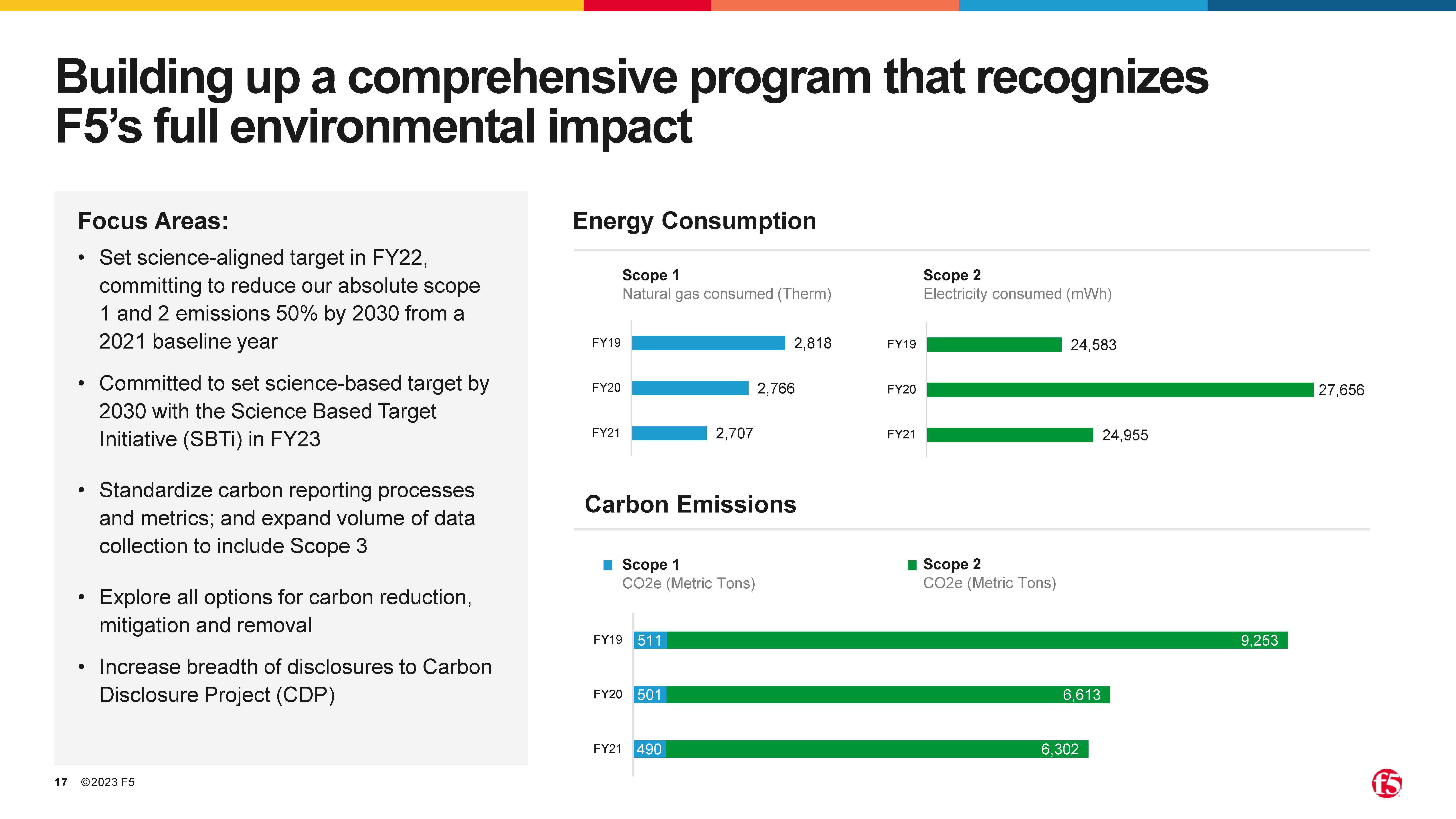 Building up a comprehensive program that recognizes F5's full environmental impact

Focus Areas:

• Set science-aligned target in FY22, committing to reduce our absolute scope 1 and 2 emissions 50% by 2030 from a 2021 baseline year

• Committed to set science-based target by 2030 with the Science Based Target Initiative (SBTi) in FY23

• Standardize carbon reporting processes and metrics; and expand volume of data collection to include Scope 3

• Explore all options for carbon reduction, mitigation and removal

• Increase breadth of disclosures to Carbon Disclosure Project (CDP)

Energy Consumption

Scope 1
Natural gas consumed (Therm)

FY19 2,818
FY20 2,766
FY21 2,707

Scope 2
Electricity consumed (mWh)

FY19 24,583
FY20 27,656
FY21 24,955

Carbon Emissions

Scope 1
CO2e (Metric Tons)

Scope 2
CO2e (Metric Tons)

FY19 511 9,253
FY20 501 6,613
FY21 490 6,302

17 ©2023 F5

f5